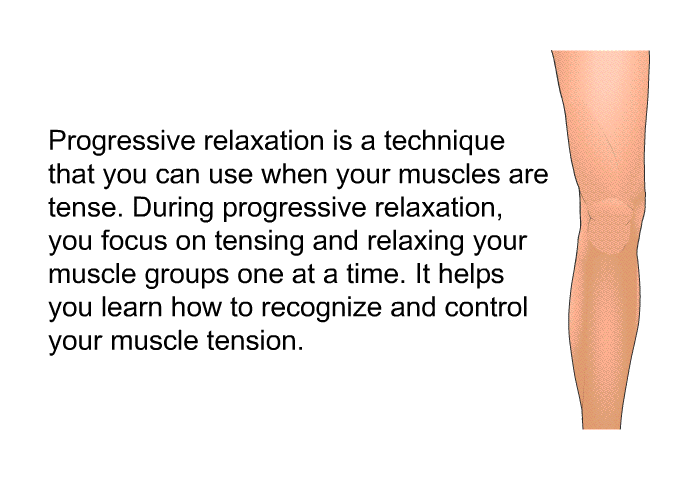 Progressive relaxation is a technique that you can use when your muscles are tense. During progressive relaxation, you focus on tensing and relaxing your muscle groups one at a time. It helps you learn how to recognize and control your muscle tension.